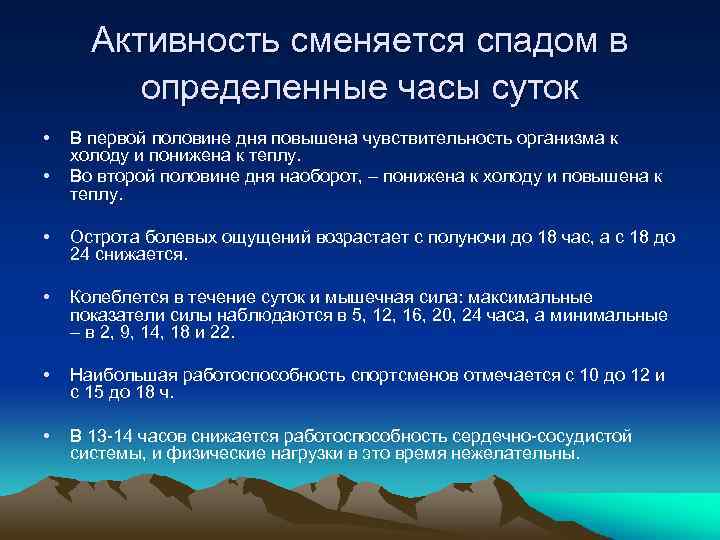 Активность сменяется спадом в определенные часы суток

• В первой половине дня повышена чувствительность организма к холоду и понижена к теплу.
• Во второй половине дня наоборот, – понижена к холоду и повышена к теплу.

• Острота болевых ощущений возрастает с полуночи до 18 час, а с 18 до 24 снижается.

• Колеблется в течение суток и мышечная сила: максимальные показатели силы наблюдаются в 5, 12, 16, 20, 24 часа, а минимальные – в 2, 9, 14, 18 и 22.

• Наибольшая работоспособность спортсменов отмечается с 10 до 12 и с 15 до 18 ч.

• В 13-14 часов снижается работоспособность сердечно-сосудистой системы, и физические нагрузки в это время нежелательны.